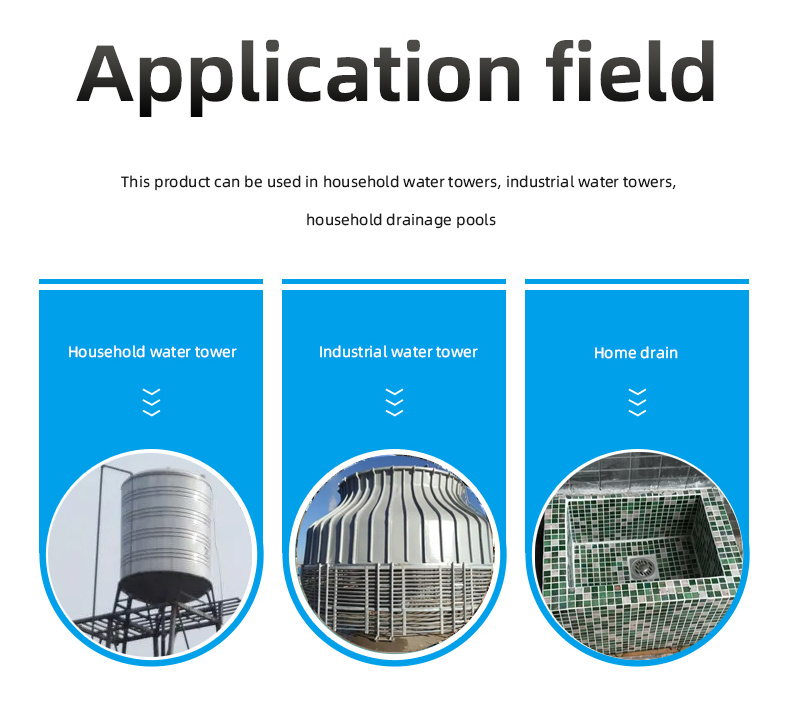 Application field

This product can be used in household water towers, industrial water towers, household drainage pools

Household water tower

Industrial water tower

Home drain